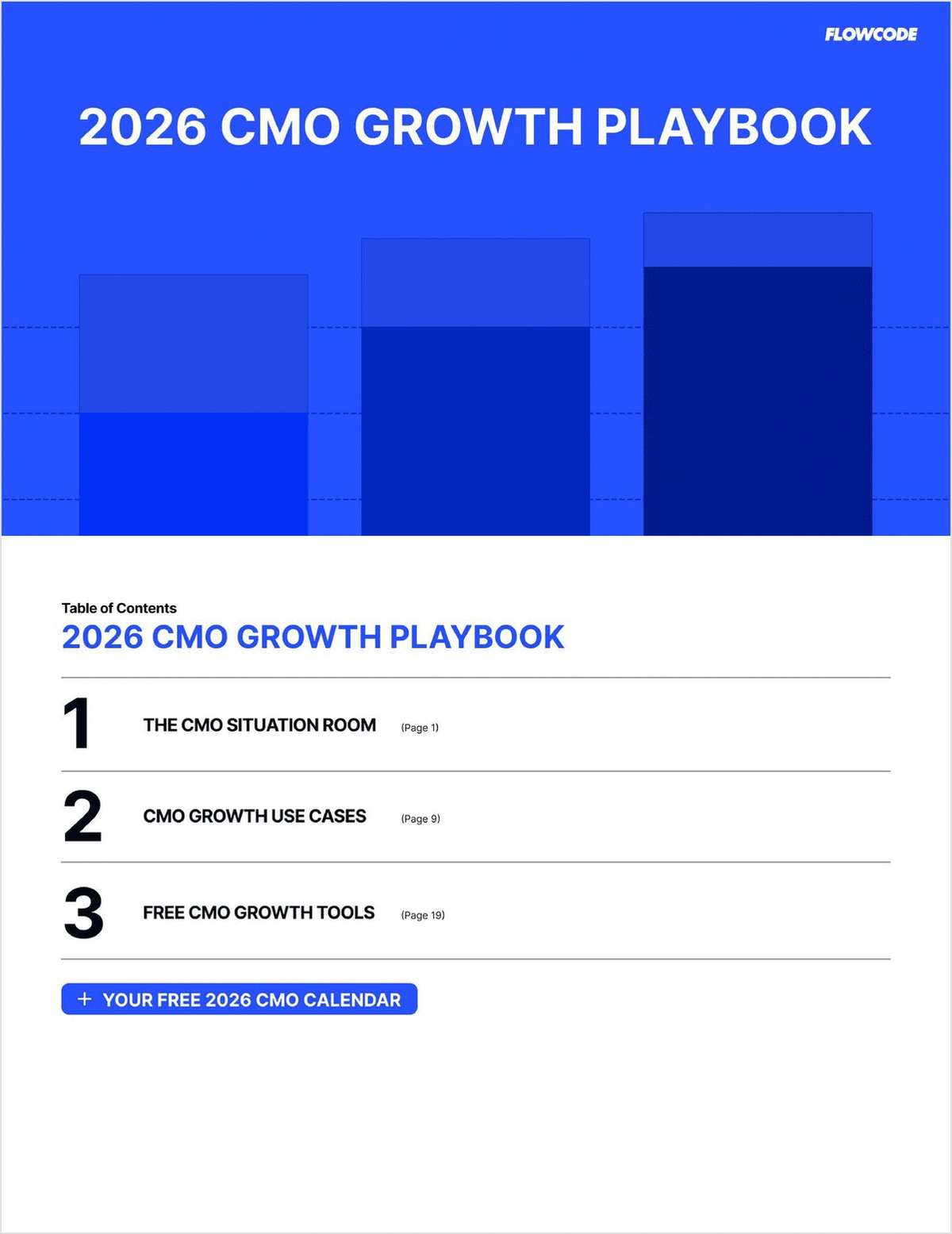 FLOWCODE

2026 CMO GROWTH PLAYBOOK

Table of Contents

2026 CMO GROWTH PLAYBOOK

1 THE CMO SITUATION ROOM (Page 1)

2 CMO GROWTH USE CASES (Page 9)

3 FREE CMO GROWTH TOOLS (Page 19)

+ YOUR FREE 2026 CMO CALENDAR